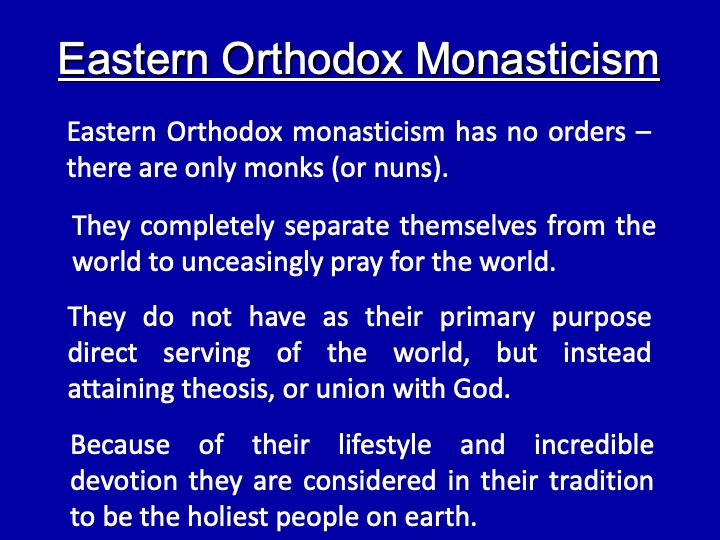 Eastern Orthodox Monasticism

Eastern Orthodox monasticism has no orders – there are only monks (or nuns).

They completely separate themselves from the world to unceasingly pray for the world.

They do not have as their primary purpose direct serving of the world, but instead attaining theosis, or union with God.

Because of their lifestyle and incredible devotion they are considered in their tradition to be the holiest people on earth.